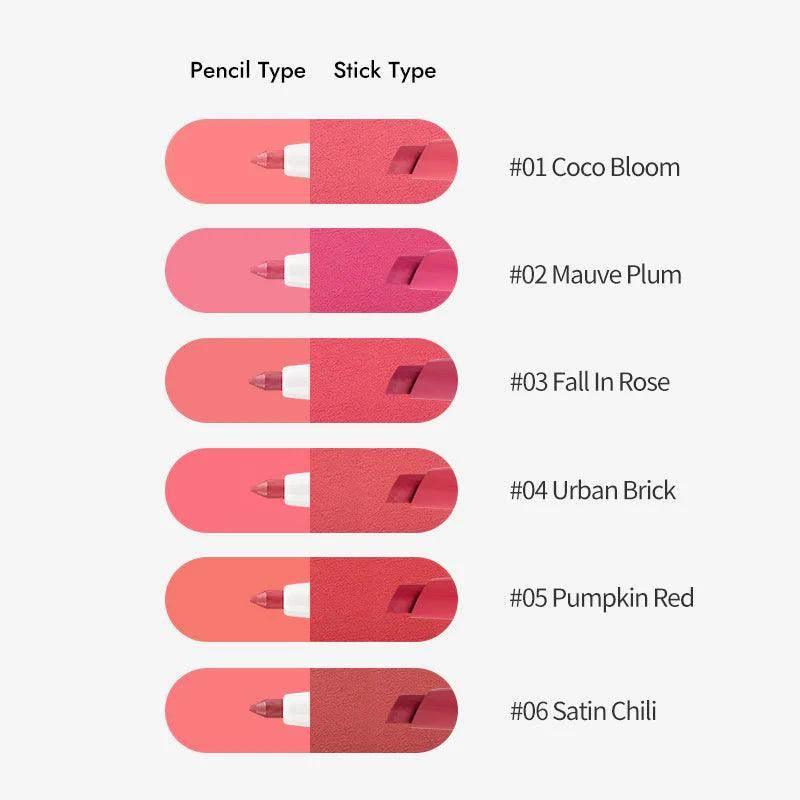 Pencil Type Stick Type

#01 Coco Bloom

#02 Mauve Plum

#03 Fall In Rose

#04 Urban Brick

#05 Pumpkin Red

#06 Satin Chili